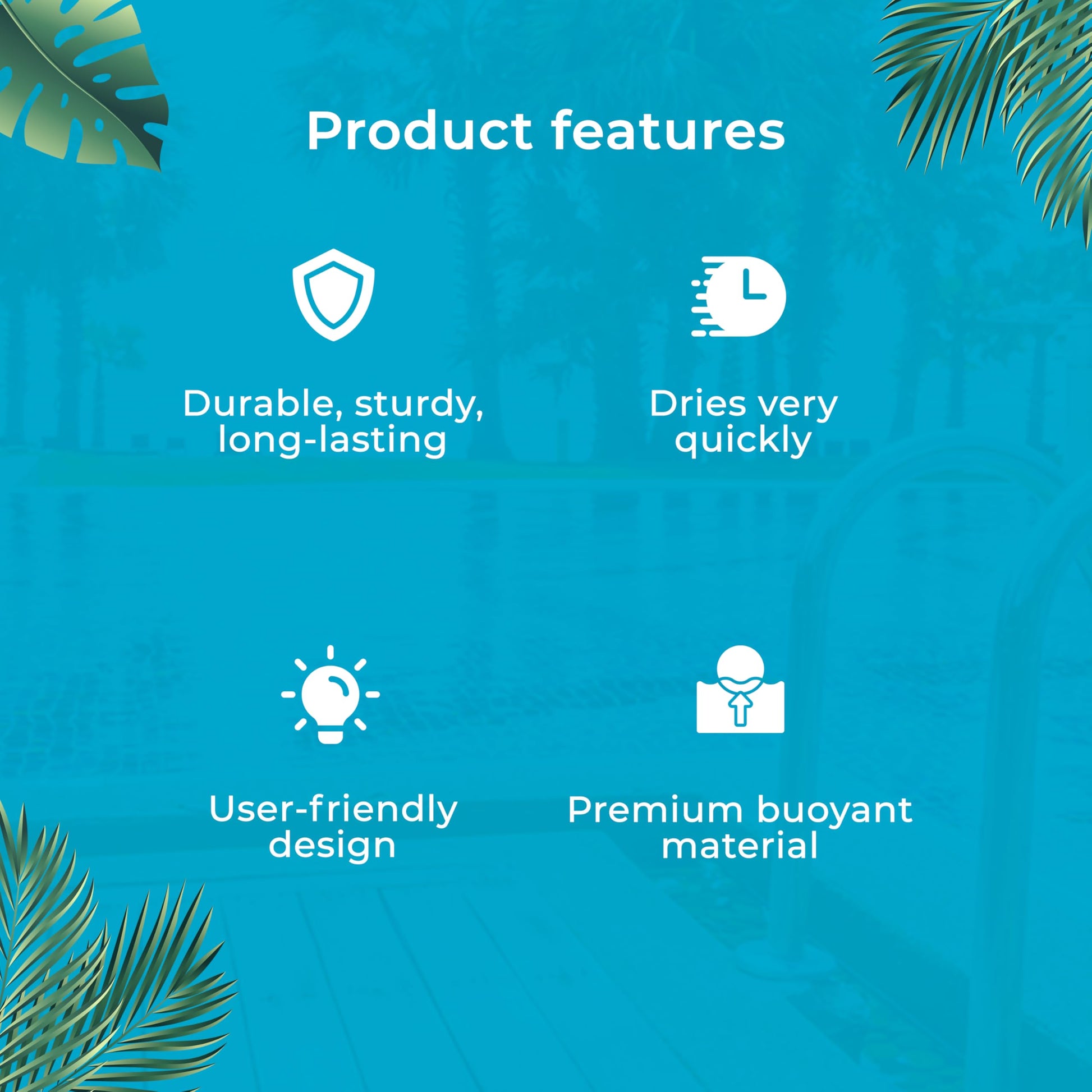 Product features

Durable, sturdy, long-lasting

Dries very quickly

User-friendly design

Premium buoyant material